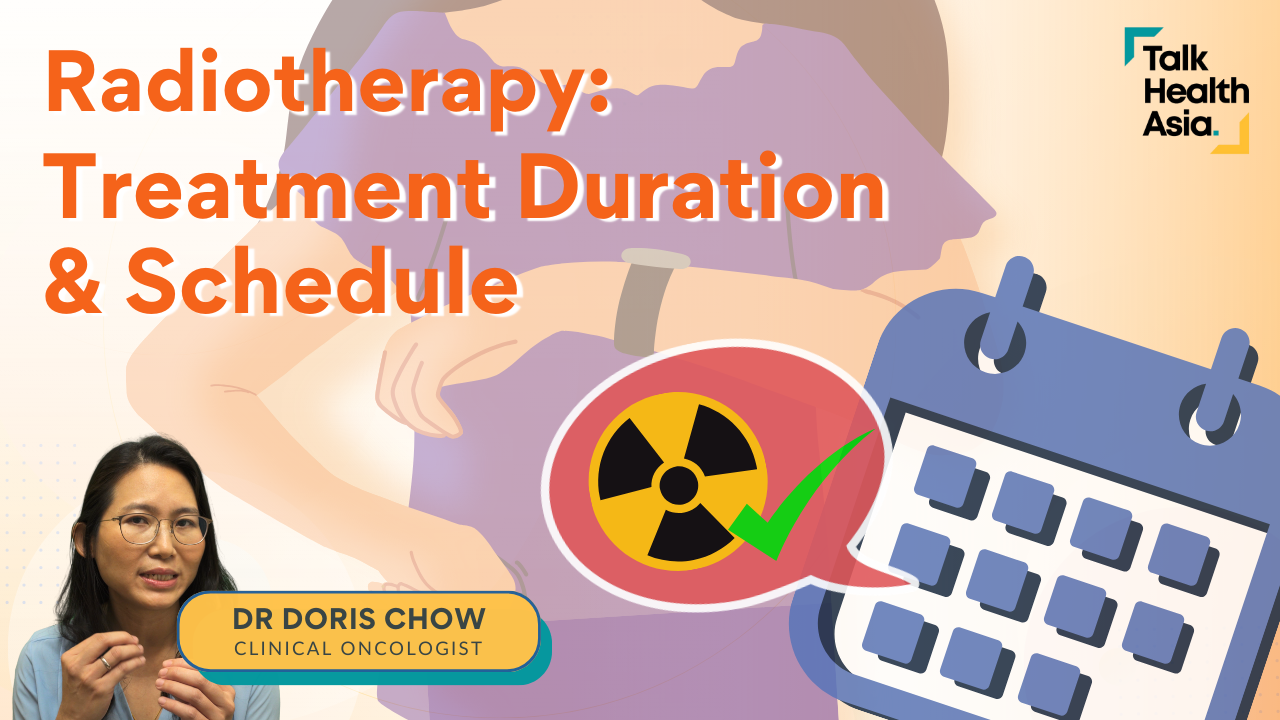 Radiotherapy: Treatment Duration & Schedule

Talk Health Asia.

DR DORIS CHOW
CLINICAL ONCOLOGIST